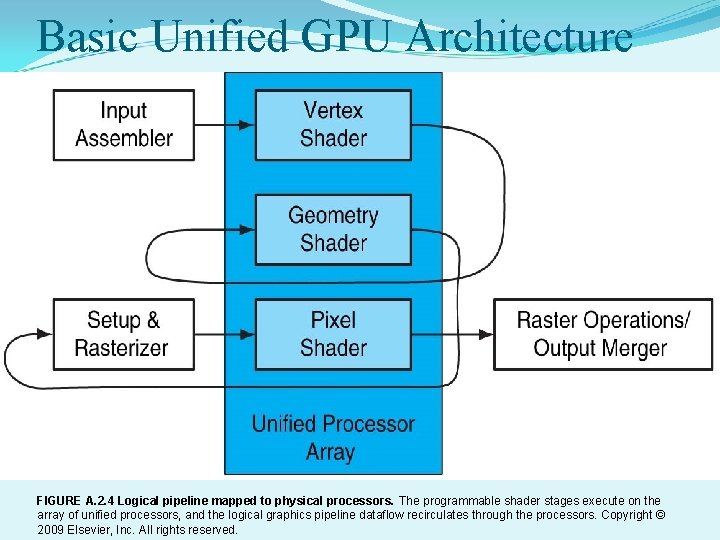 Basic Unified GPU Architecture

Input Assembler

Vertex Shader

Geometry Shader

Setup & Rasterizer

Pixel Shader

Raster Operations/ Output Merger

Unified Processor Array

FIGURE A.2.4 Logical pipeline mapped to physical processors. The programmable shader stages execute on the array of unified processors, and the logical graphics pipeline dataflow recirculates through the processors. Copyright © 2009 Elsevier, Inc. All rights reserved.